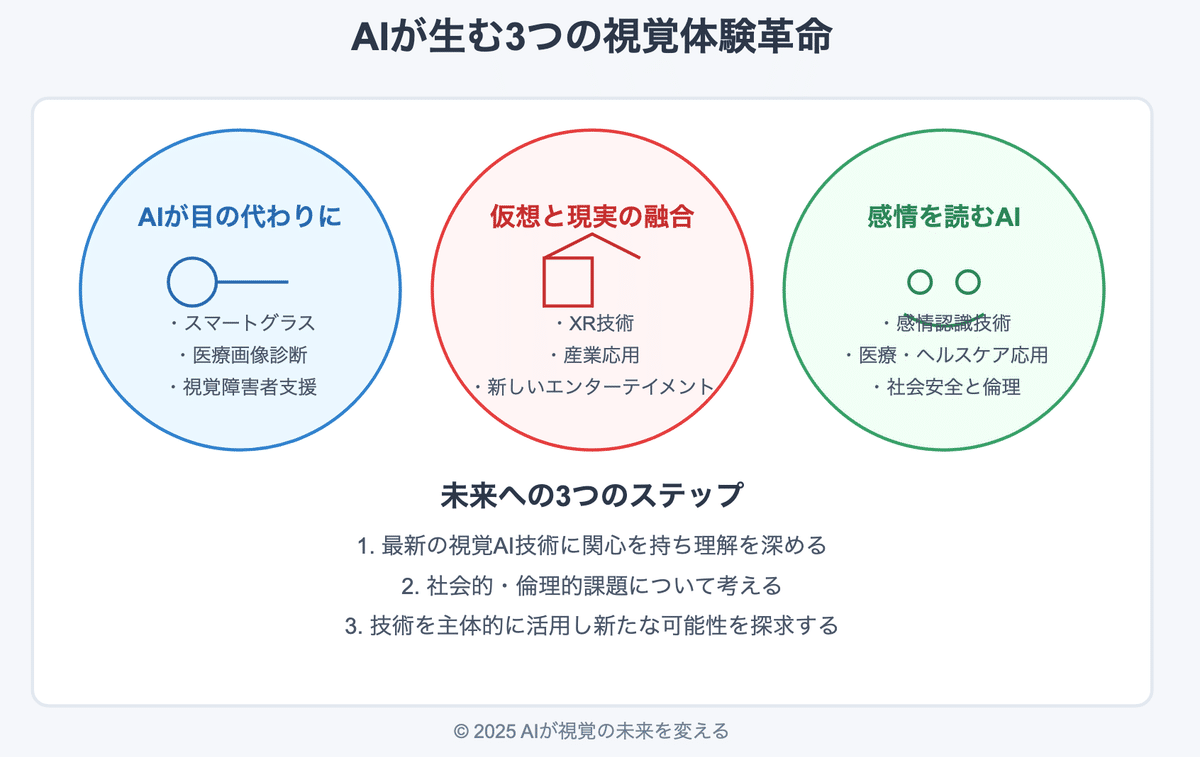 AIが生む3つの視覚体験革命

AIが目の代わりに

・スマートグラス
・医療画像診断
・視覚障害者支援

仮想と現実の融合

・XR技術
・産業応用
・新しいエンターテイメント

感情を読むAI

・感情認識技術
・医療・ヘルスケア応用
・社会安全と倫理

未来への3つのステップ

1. 最新の視覚AI技術に関心を持ち理解を深める
2. 社会的・倫理的課題について考える
3. 技術を主体的に活用し新たな可能性を探求する

© 2025 AIが視覚の未来を変える